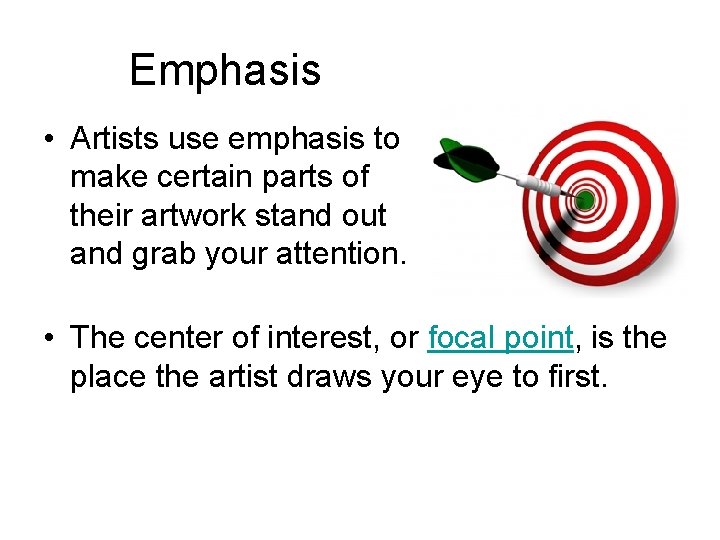 Emphasis

• Artists use emphasis to make certain parts of their artwork stand out and grab your attention.

• The center of interest, or focal point, is the place the artist draws your eye to first.